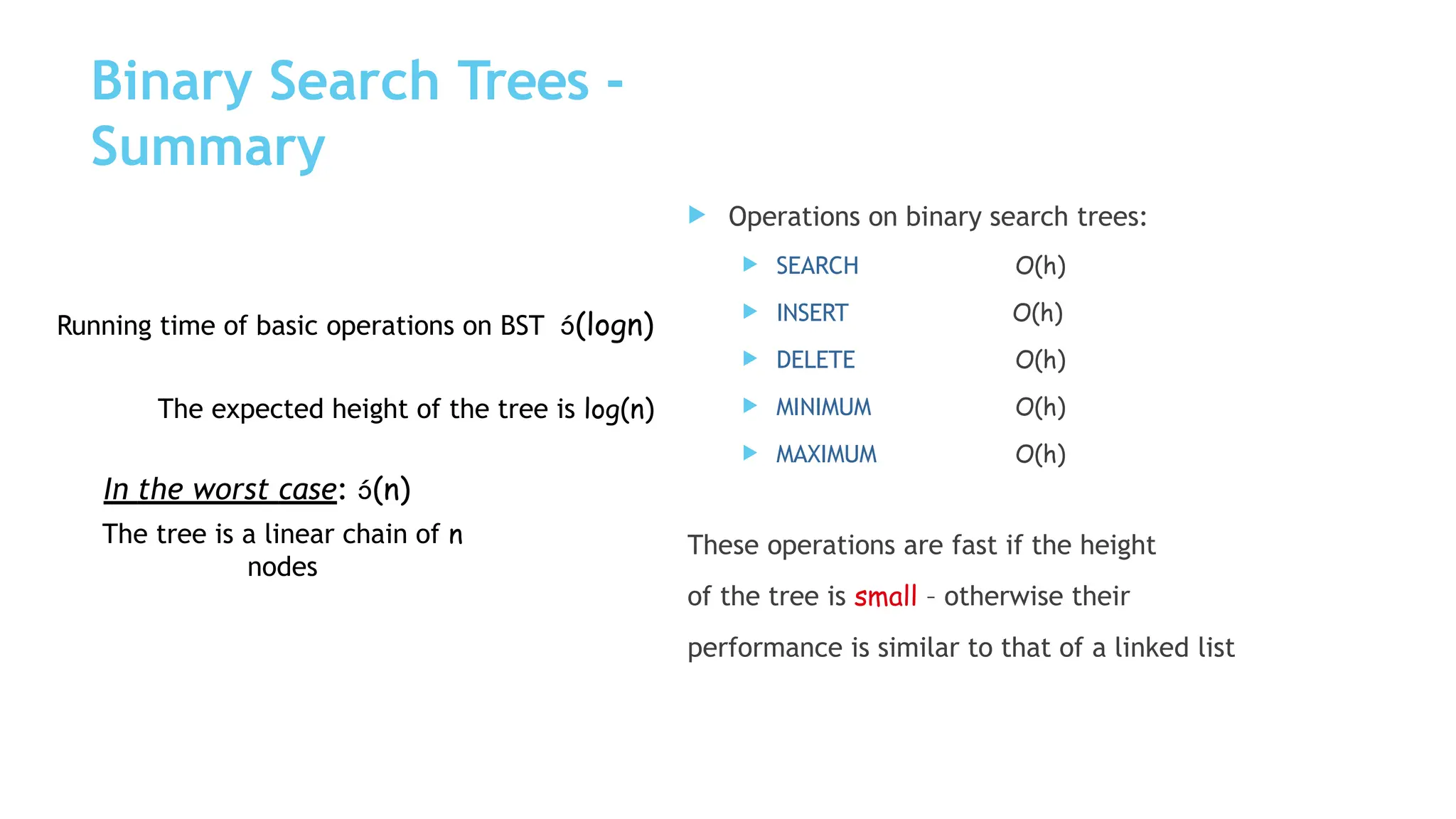 Binary Search Trees - Summary

Running time of basic operations on BST ό(logn)

The expected height of the tree is log(n)

In the worst case: ό(n)

The tree is a linear chain of n nodes

Operations on binary search trees:

SEARCH $O(h)$

INSERT $O(h)$

DELETE $O(h)$

MINIMUM $O(h)$

MAXIMUM $O(h)$

These operations are fast if the height of the tree is small – otherwise their performance is similar to that of a linked list